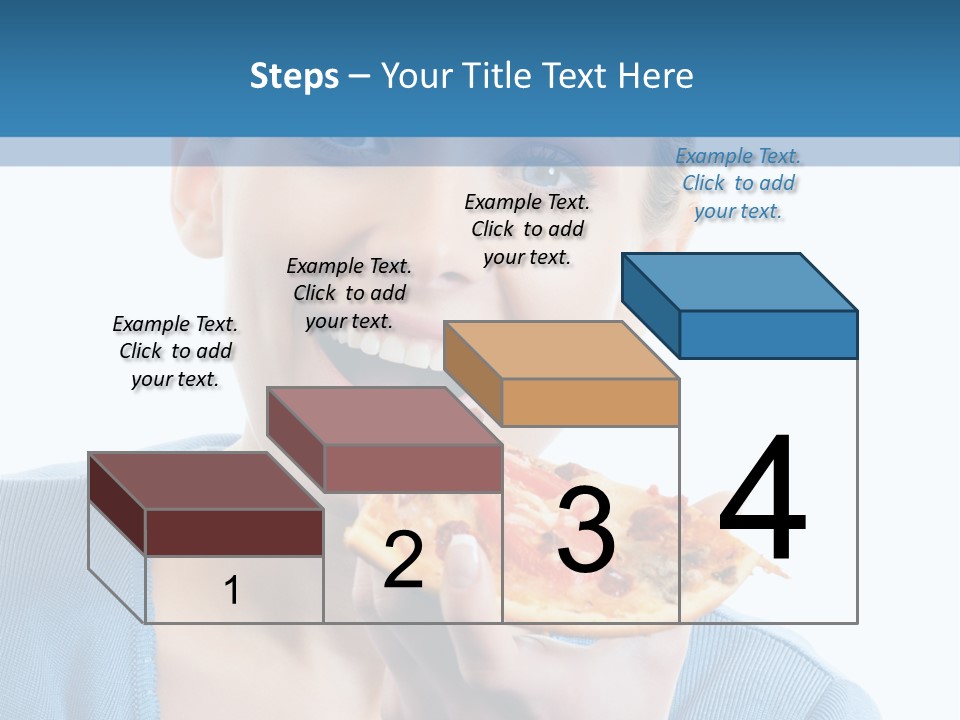 Steps – Your Title Text Here

Example Text. Click to add your text.

Example Text. Click to add your text.

Example Text. Click to add your text.

Example Text. Click to add your text.

1

2

3

4